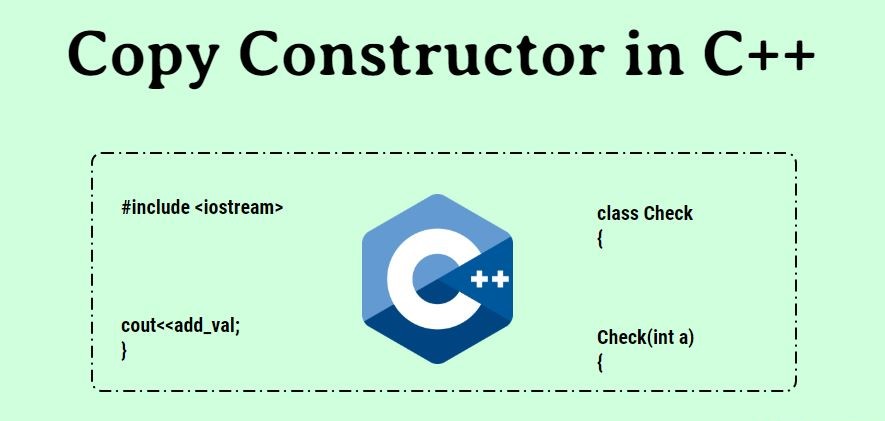 Copy Constructor in C++

#include <iostream>

cout<<add_val;
}

C++

class Check
{

Check(int a)
{